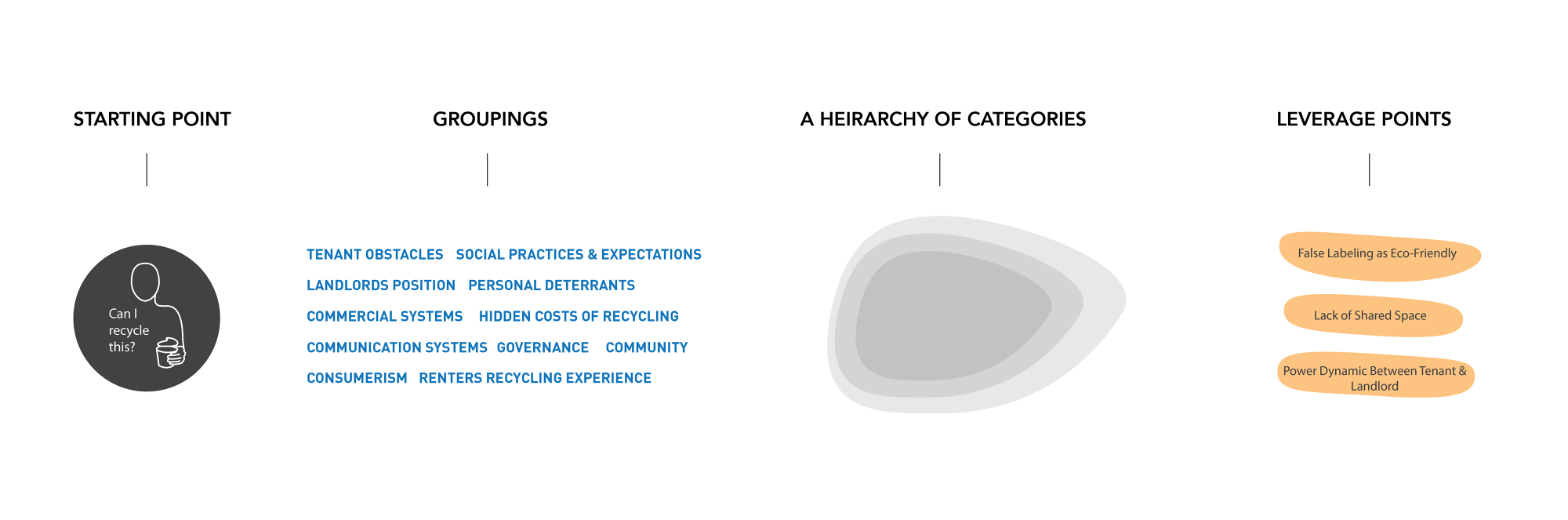 STARTING POINT

Can I recycle this?

GROUPINGS

TENANT OBSTACLES SOCIAL PRACTICES & EXPECTATIONS
LANDLORDS POSITION PERSONAL DETERRANTS
COMMERCIAL SYSTEMS HIDDEN COSTS OF RECYCLING
COMMUNICATION SYSTEMS GOVERNANCE COMMUNITY
CONSUMERISM RENTERS RECYCLING EXPERIENCE

A HEIRARCHY OF CATEGORIES

LEVERAGE POINTS

False Labeling as Eco-Friendly

Lack of Shared Space

Power Dynamic Between Tenant & Landlord